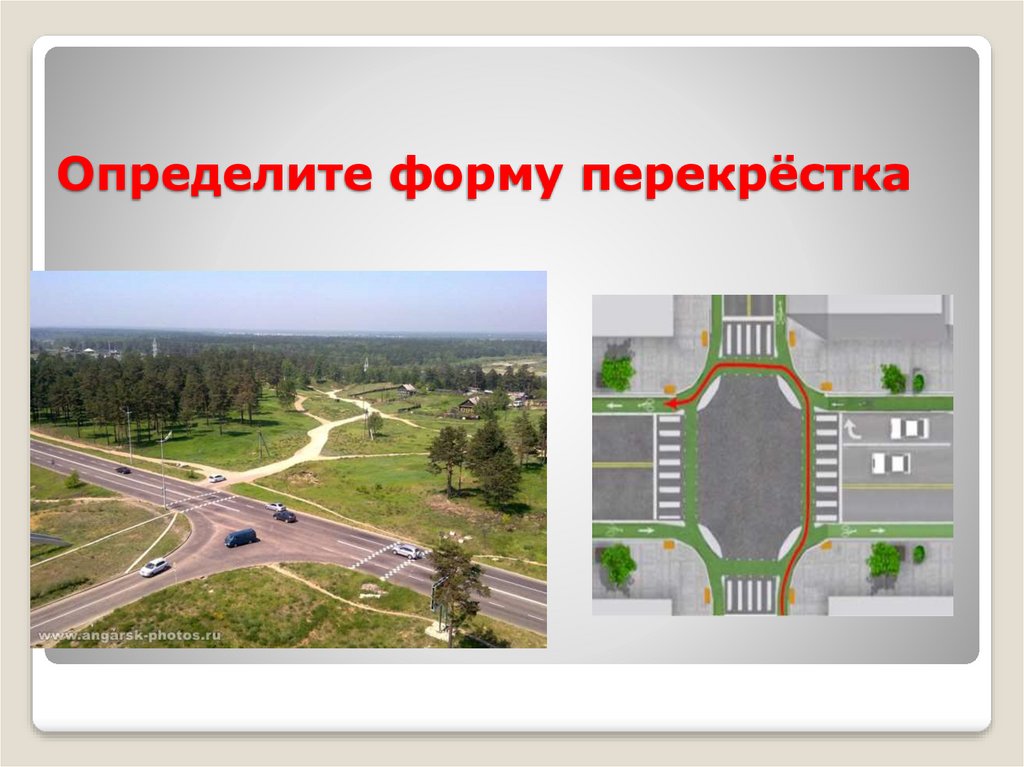 Определите форму перекрёстка

www.angarsk-photos.ru